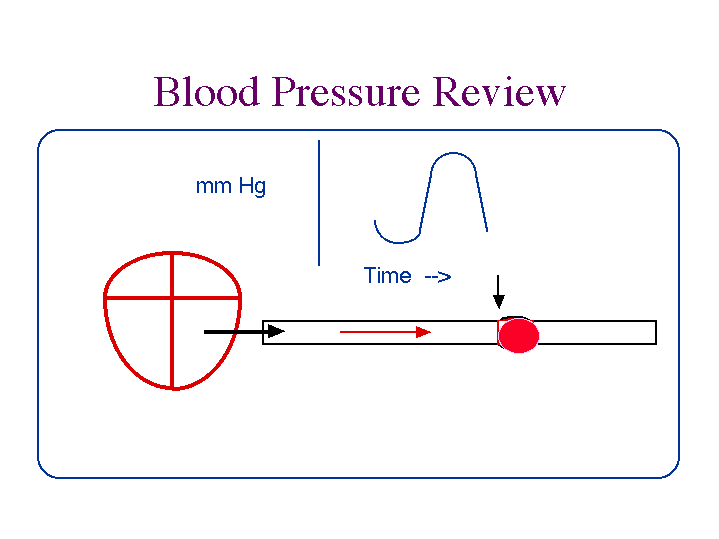 Blood Pressure Review

mm Hg

Time -->